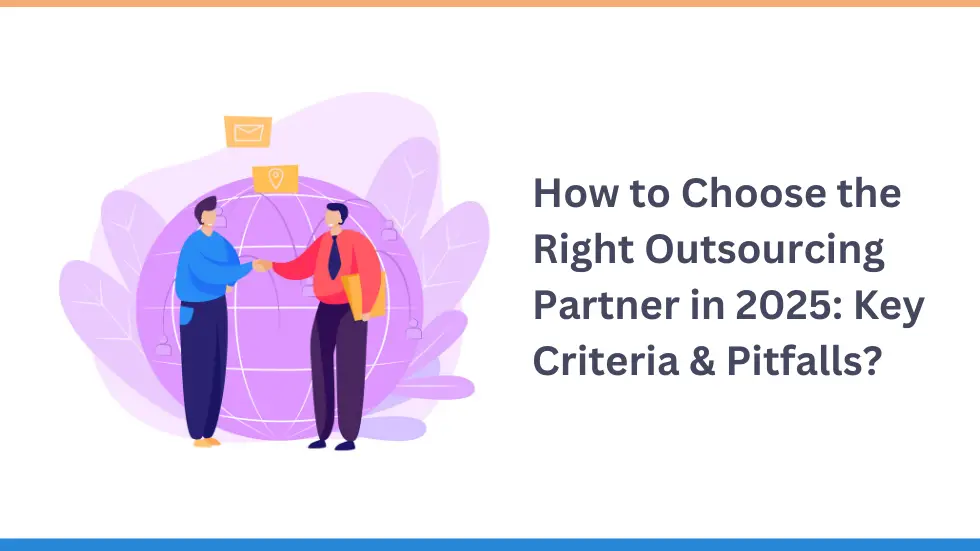 How to Choose the Right Outsourcing Partner in 2025: Key Criteria & Pitfalls?